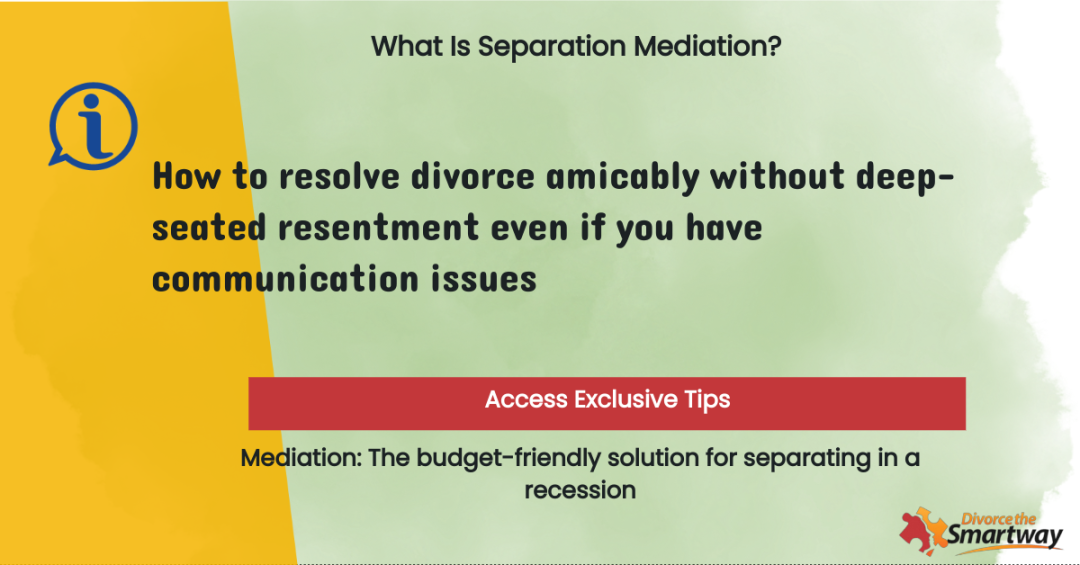 What Is Separation Mediation?

How to resolve divorce amicably without deep-seated resentment even if you have communication issues

Access Exclusive Tips

Mediation: The budget-friendly solution for separating in a recession

Divorce the Smartway